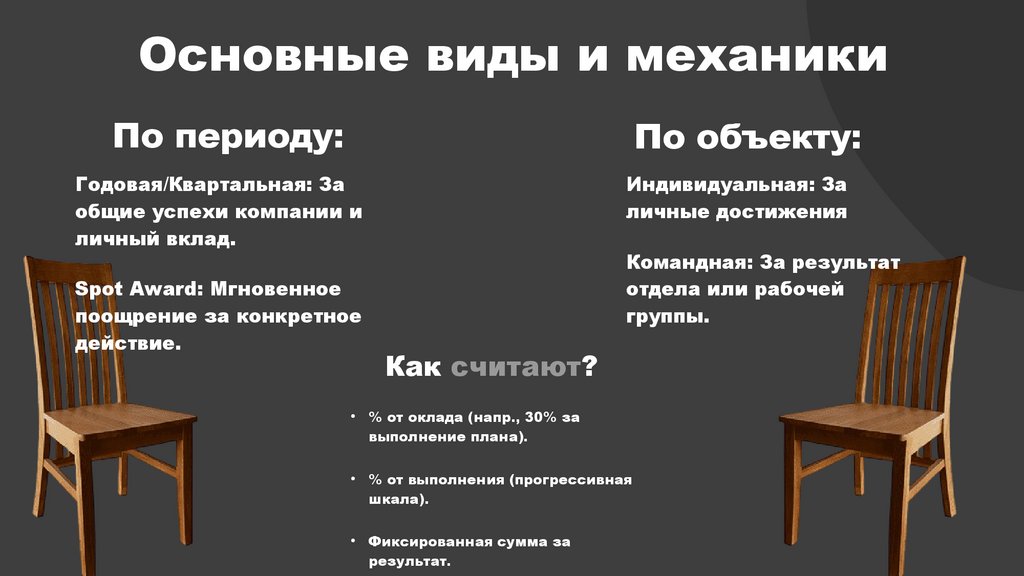 Основные виды и механики

По периоду:

Годовая/Квартальная: За общие успехи компании и личный вклад.

Spot Award: Мгновенное поощрение за конкретное действие.

По объекту:

Индивидуальная: За личные достижения

Командная: За результат отдела или рабочей группы.

Как считают?

• % от оклада (напр., 30% за выполнение плана).

• % от выполнения (прогрессивная шкала).

• Фиксированная сумма за результат.